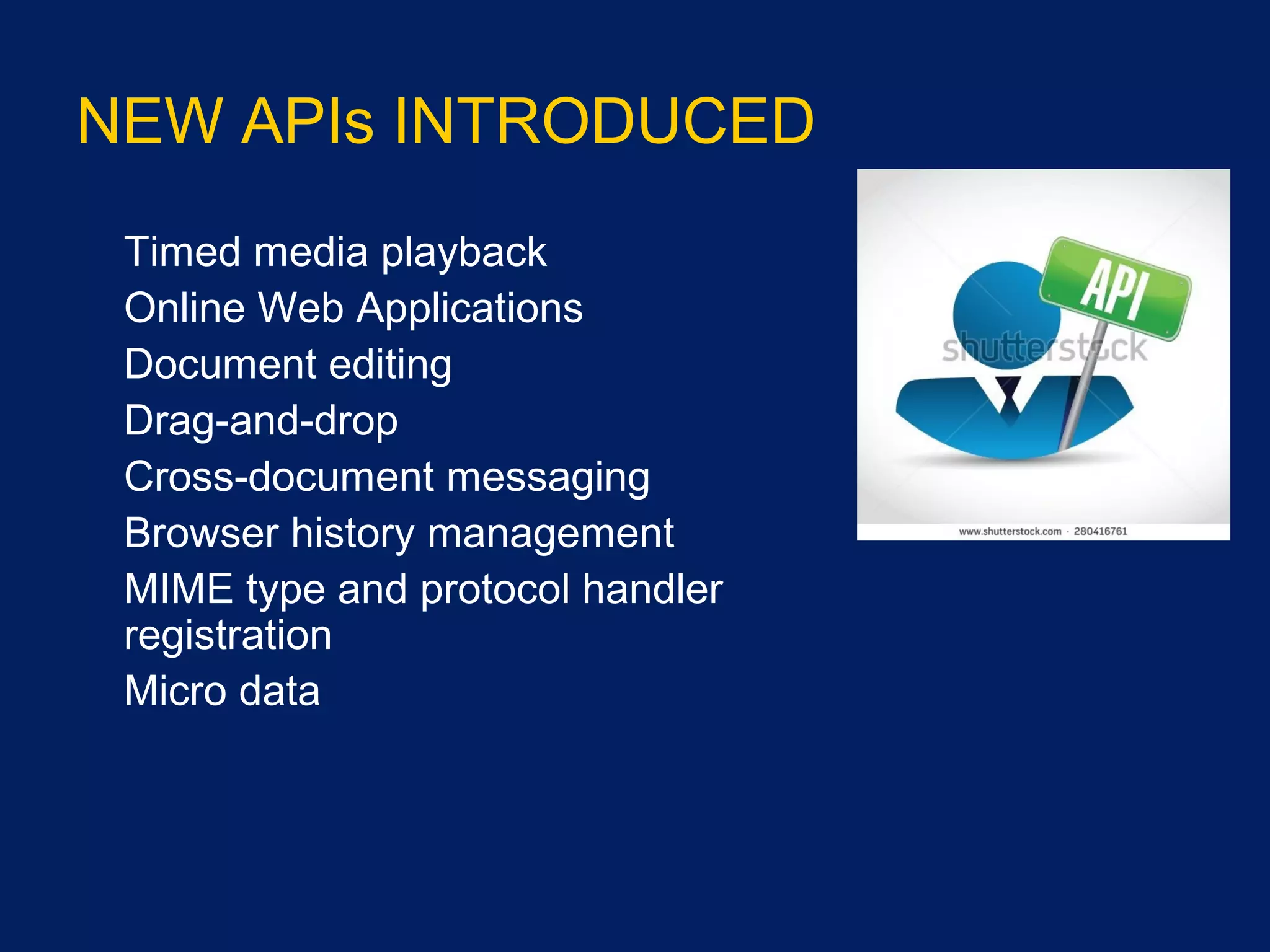 NEW APIs INTRODUCED

Timed media playback
Online Web Applications
Document editing
Drag-and-drop
Cross-document messaging
Browser history management
MIME type and protocol handler registration
Micro data

API
shutterstock
www.shutterstock.com · 280416761